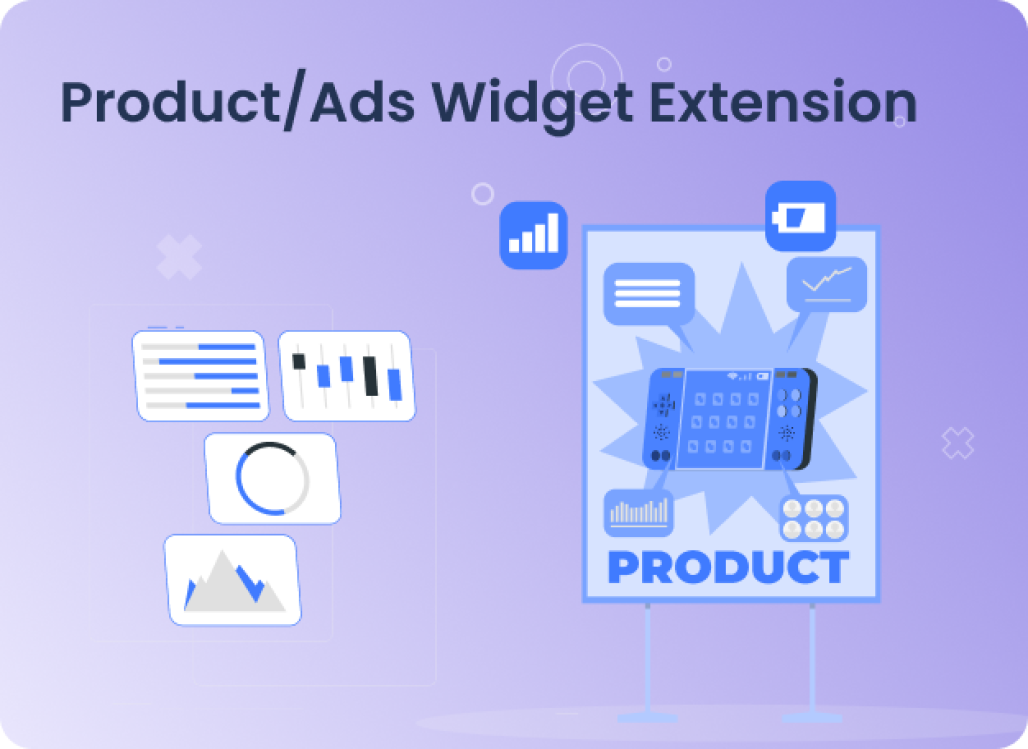 Product/Ads Widget Extension

PRODUCT